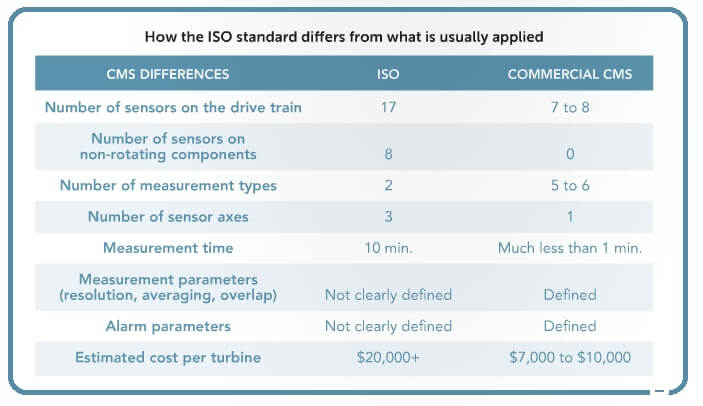 How the ISO standard differs from what is usually applied

| CMS DIFFERENCES | ISO | COMMERCIAL CMS |
|---|---|---|
| Number of sensors on the drive train | 17 | 7 to 8 |
| Number of sensors on non-rotating components | 8 | 0 |
| Number of measurement types | 2 | 5 to 6 |
| Number of sensor axes | 3 | 1 |
| Measurement time | 10 min. | Much less than 1 min. |
| Measurement parameters (resolution, averaging, overlap) | Not clearly defined | Defined |
| Alarm parameters | Not clearly defined | Defined |
| Estimated cost per turbine | \$20,000+ | \$7,000 to \$10,000 |